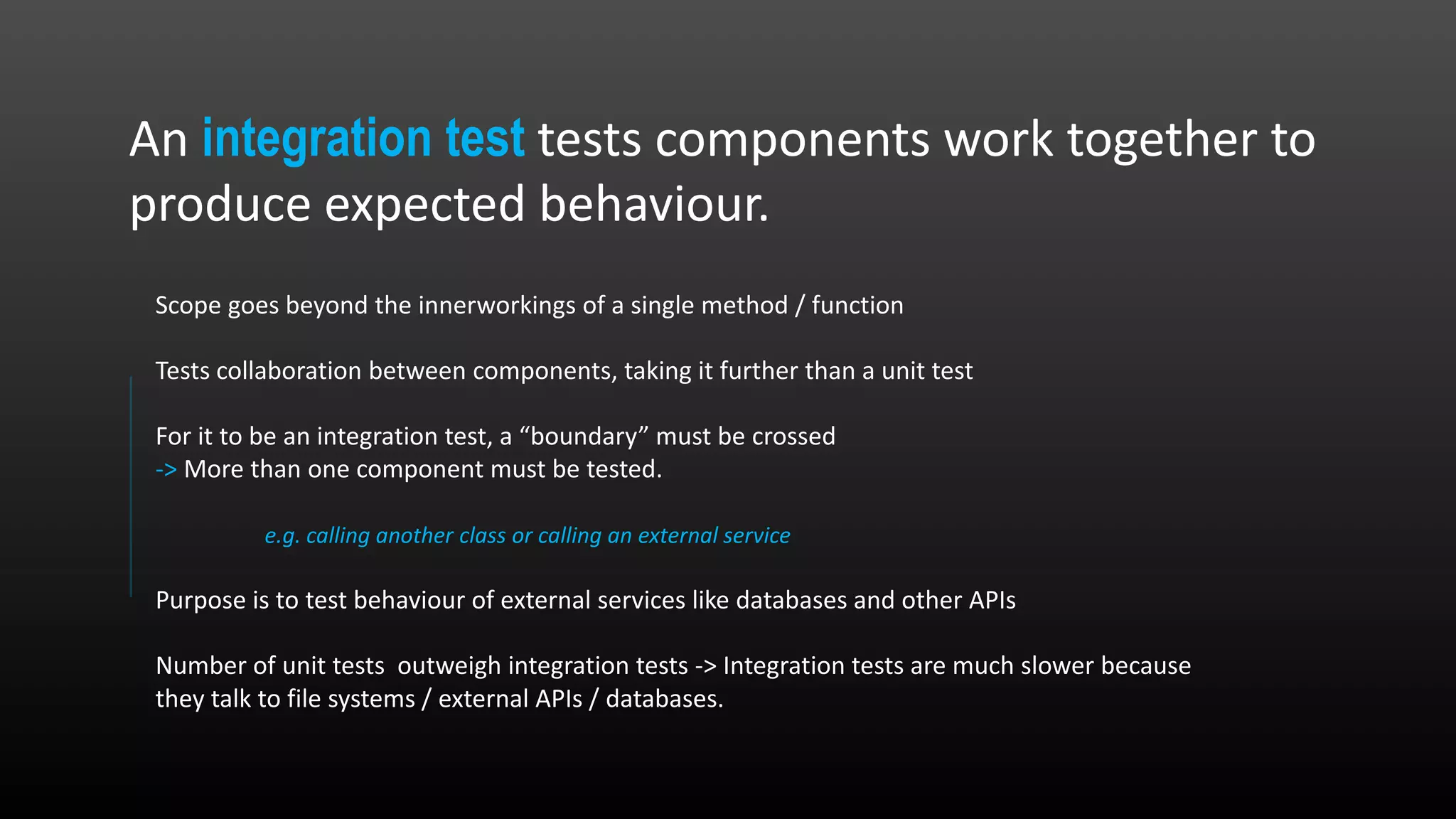 An integration test tests components work together to produce expected behaviour.

Scope goes beyond the innerworkings of a single method / function

Tests collaboration between components, taking it further than a unit test

For it to be an integration test, a “boundary” must be crossed
-> More than one component must be tested.

e.g. calling another class or calling an external service

Purpose is to test behaviour of external services like databases and other APIs

Number of unit tests  outweigh integration tests -> Integration tests are much slower because they talk to file systems / external APIs / databases.